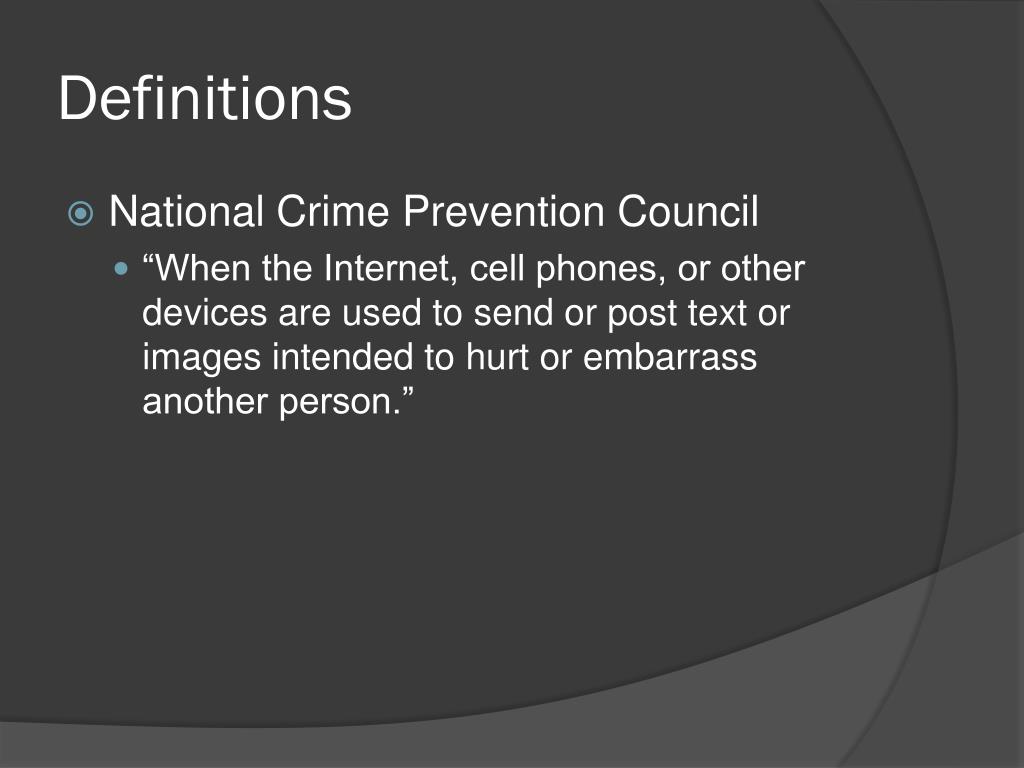 Definitions

National Crime Prevention Council

“When the Internet, cell phones, or other devices are used to send or post text or images intended to hurt or embarrass another person.”